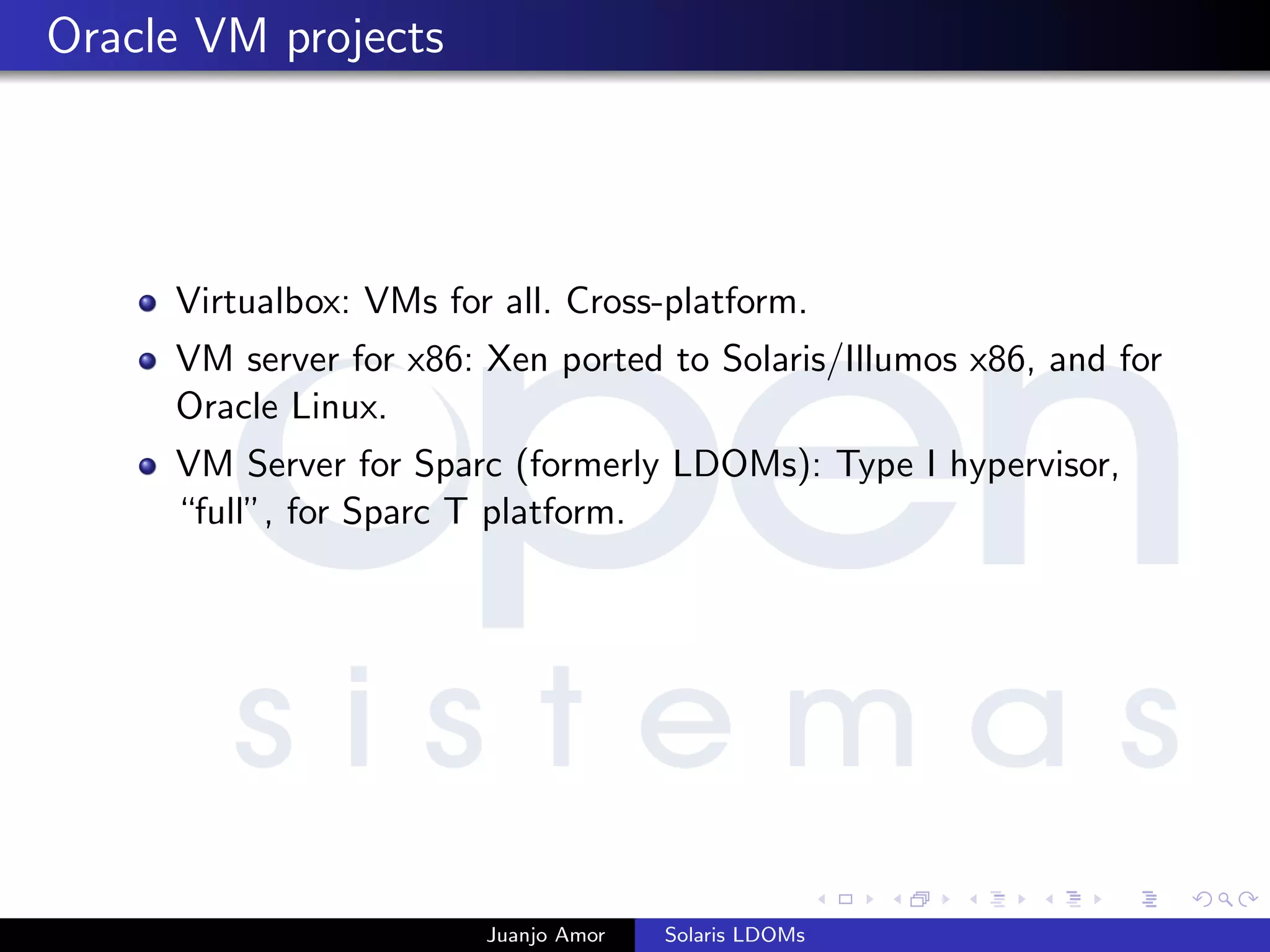 Oracle VM projects

- Virtualbox: VMs for all. Cross-platform.
- VM server for x86: Xen ported to Solaris/Illumos x86, and for Oracle Linux.
- VM Server for Sparc (formerly LDOMs): Type I hypervisor, “full”, for Sparc T platform.

open sistemas

Juanjo Amor    Solaris LDOMs